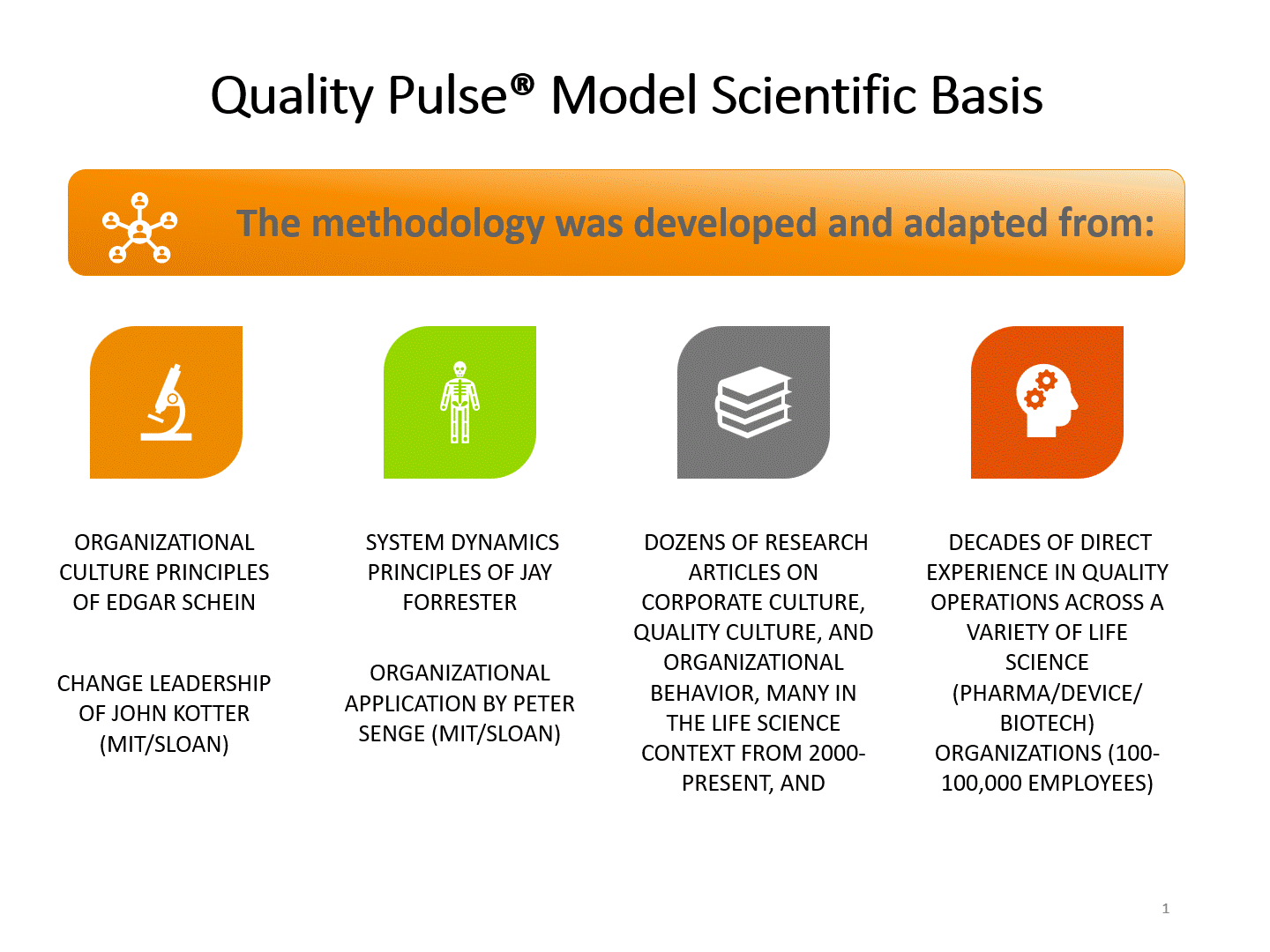 Quality Pulse® Model Scientific Basis

The methodology was developed and adapted from:

ORGANIZATIONAL CULTURE PRINCIPLES OF EDGAR SCHEIN

CHANGE LEADERSHIP OF JOHN KOTTER (MIT/SLOAN)

SYSTEM DYNAMICS PRINCIPLES OF JAY FORRESTER

ORGANIZATIONAL APPLICATION BY PETER SENGE (MIT/SLOAN)

DOZENS OF RESEARCH ARTICLES ON CORPORATE CULTURE, QUALITY CULTURE, AND ORGANIZATIONAL BEHAVIOR, MANY IN THE LIFE SCIENCE CONTEXT FROM 2000-PRESENT, AND

DECADES OF DIRECT EXPERIENCE IN QUALITY OPERATIONS ACROSS A VARIETY OF LIFE SCIENCE (PHARMA/DEVICE/ BIOTECH) ORGANIZATIONS (100-100,000 EMPLOYEES)

1